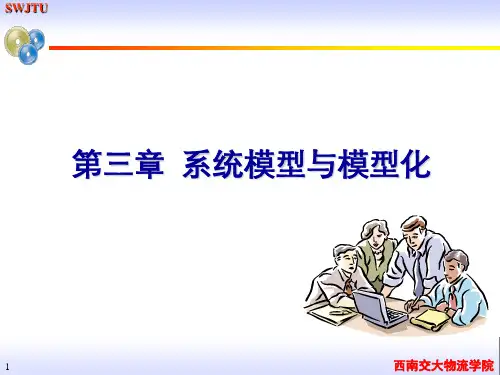 SWJTU

第三章 系统模型与模型化

1

西南交大物流学院